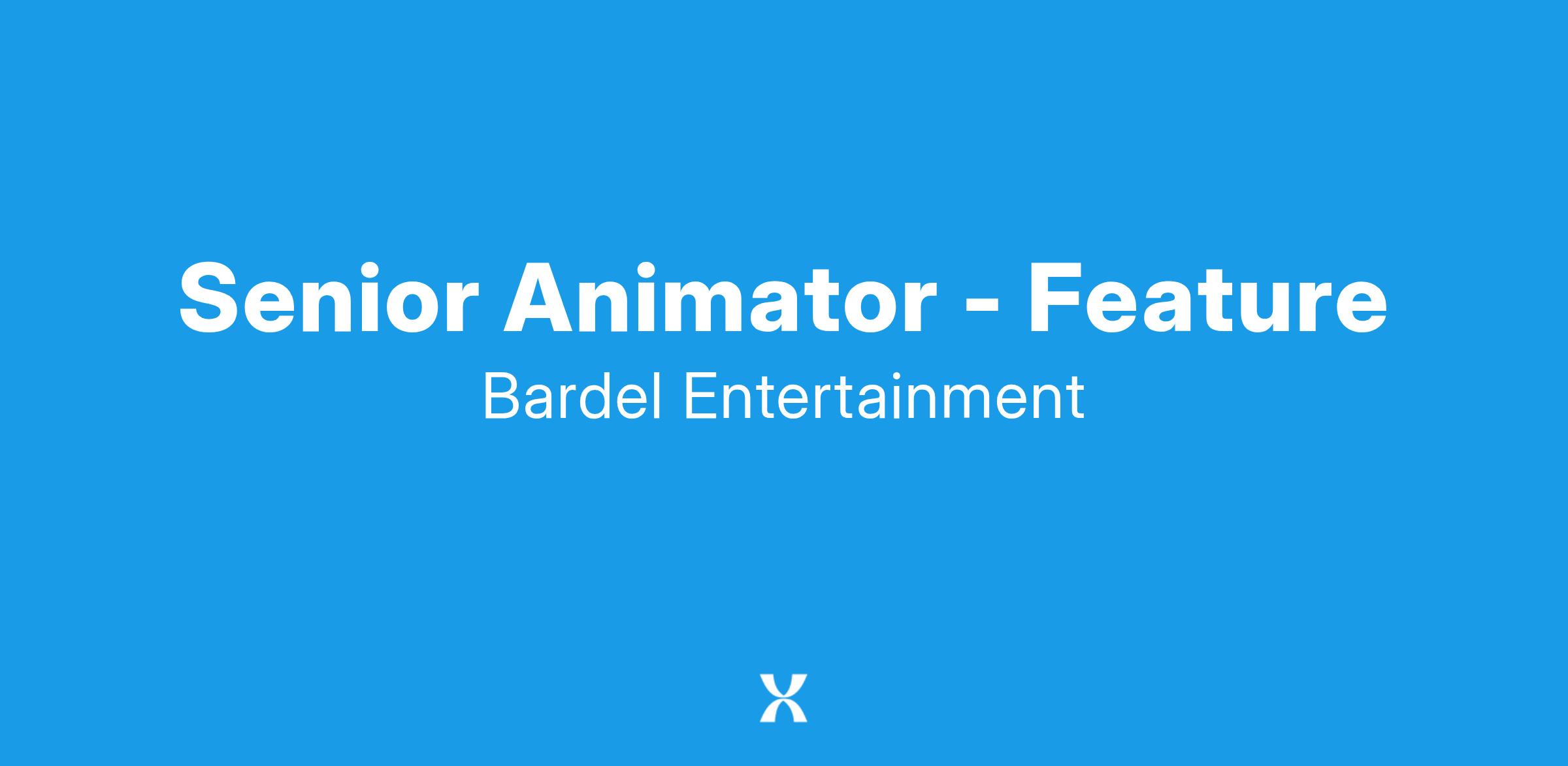 Senior Animator - Feature

Bardel Entertainment